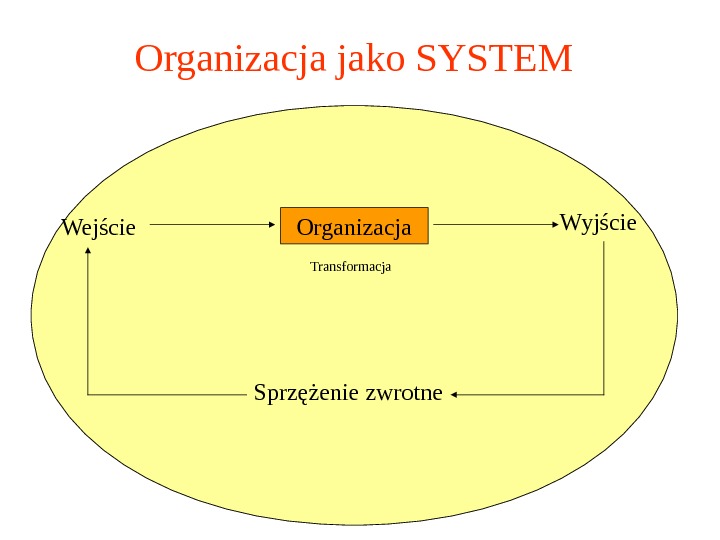 Organizacja jako SYSTEM

Wejście

Organizacja

Wyjście

Transformacja

Sprzężenie zwrotne